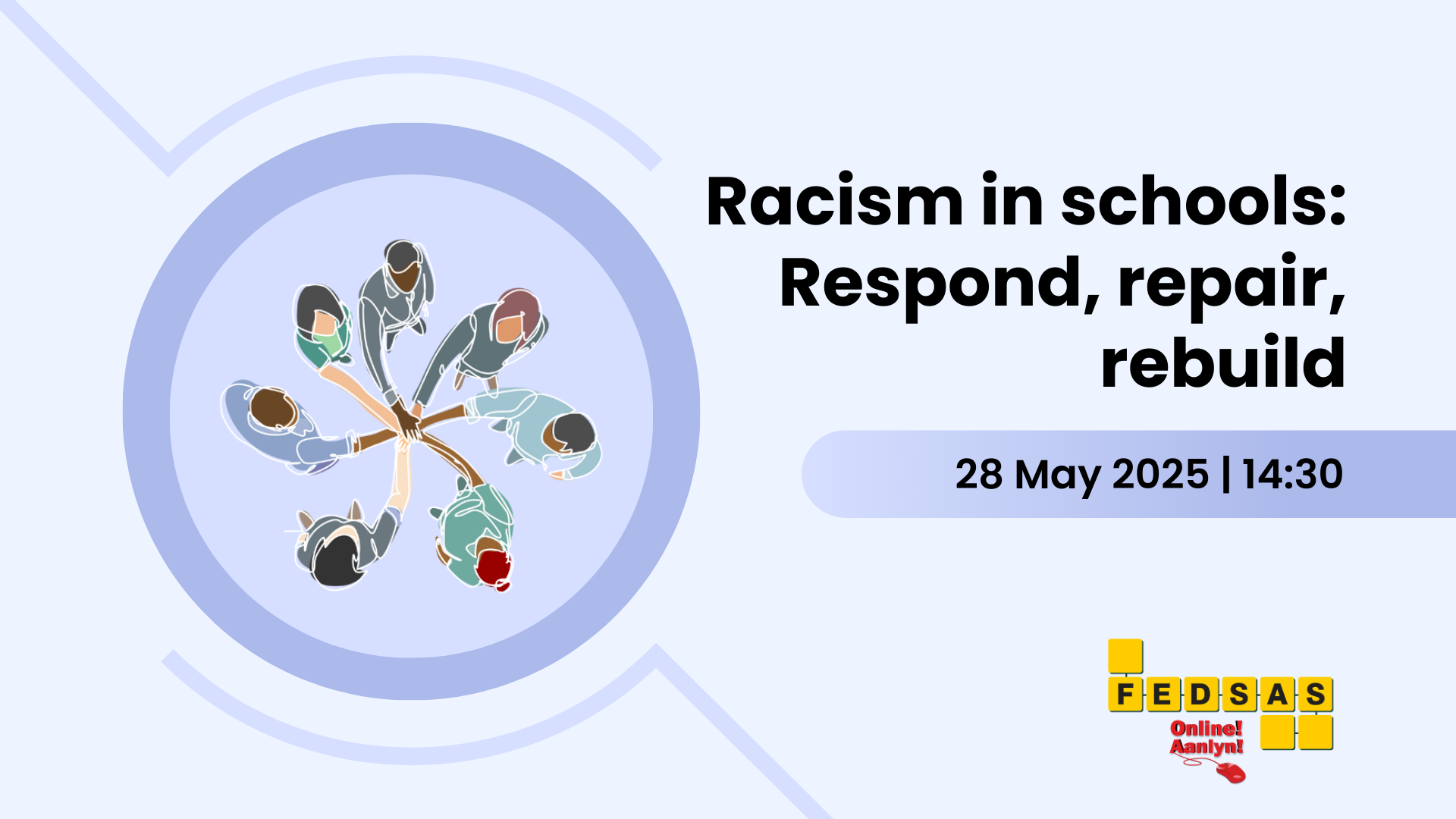 Racism in schools: Respond, repair, rebuild

28 May 2025 | 14:30

FEDSAS
Online!
Aanlyn!